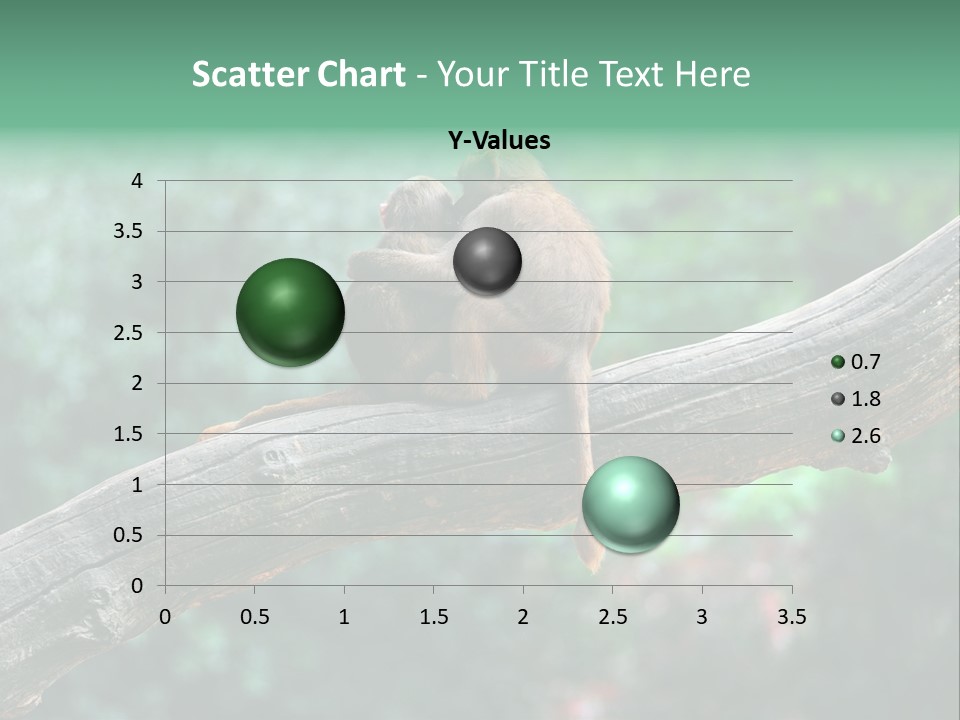 Scatter Chart - Your Title Text Here

Y-Values

4
3.5
3
2.5
2
1.5
1
0.5
0

0 0.5 1 1.5 2 2.5 3 3.5

0.7
1.8
2.6